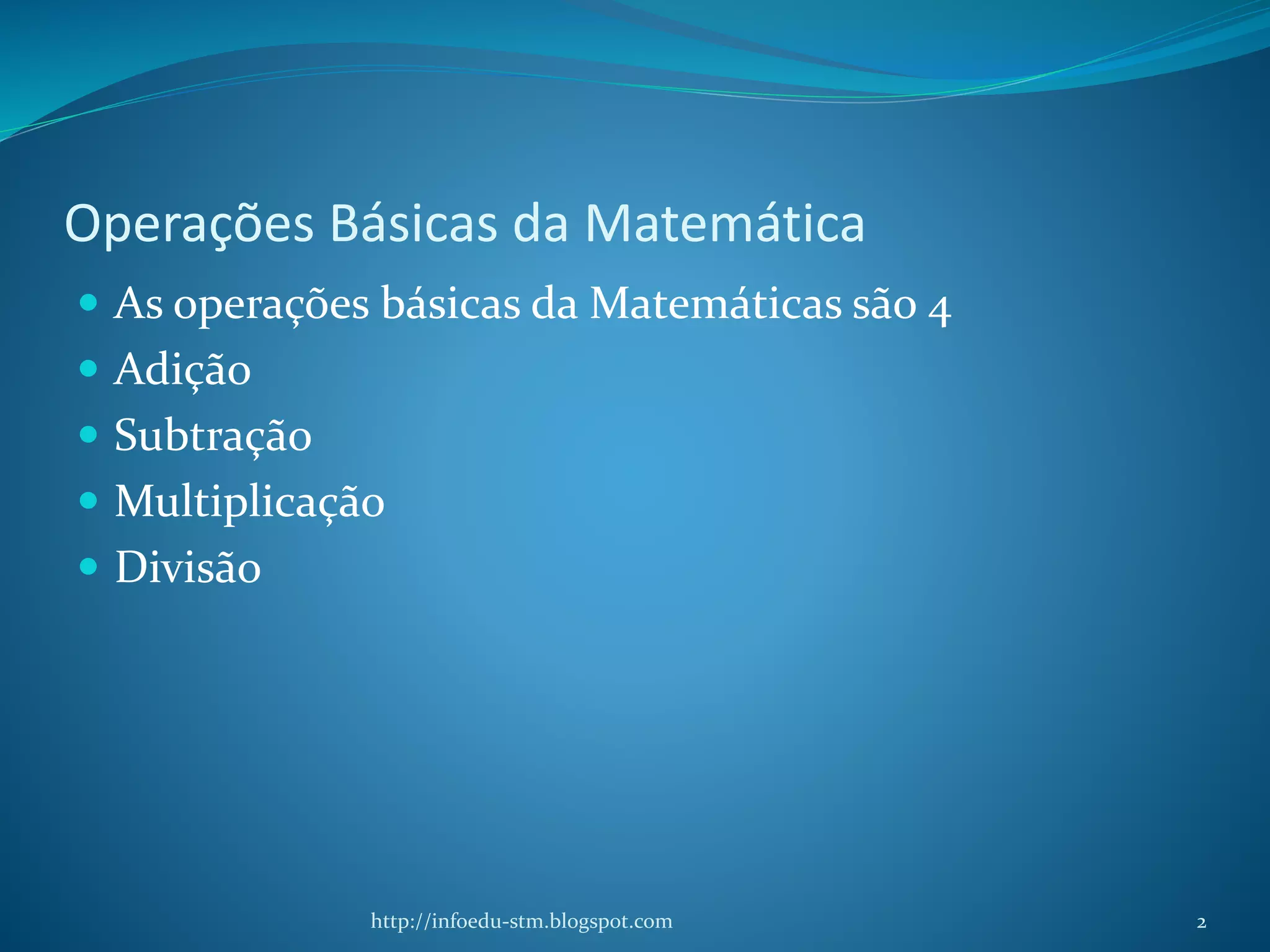 Operações Básicas da Matemática

- As operações básicas da Matemáticas são 4
- Adição
- Subtração
- Multiplicação
- Divisão

http://infoedu-stm.blogspot.com

2